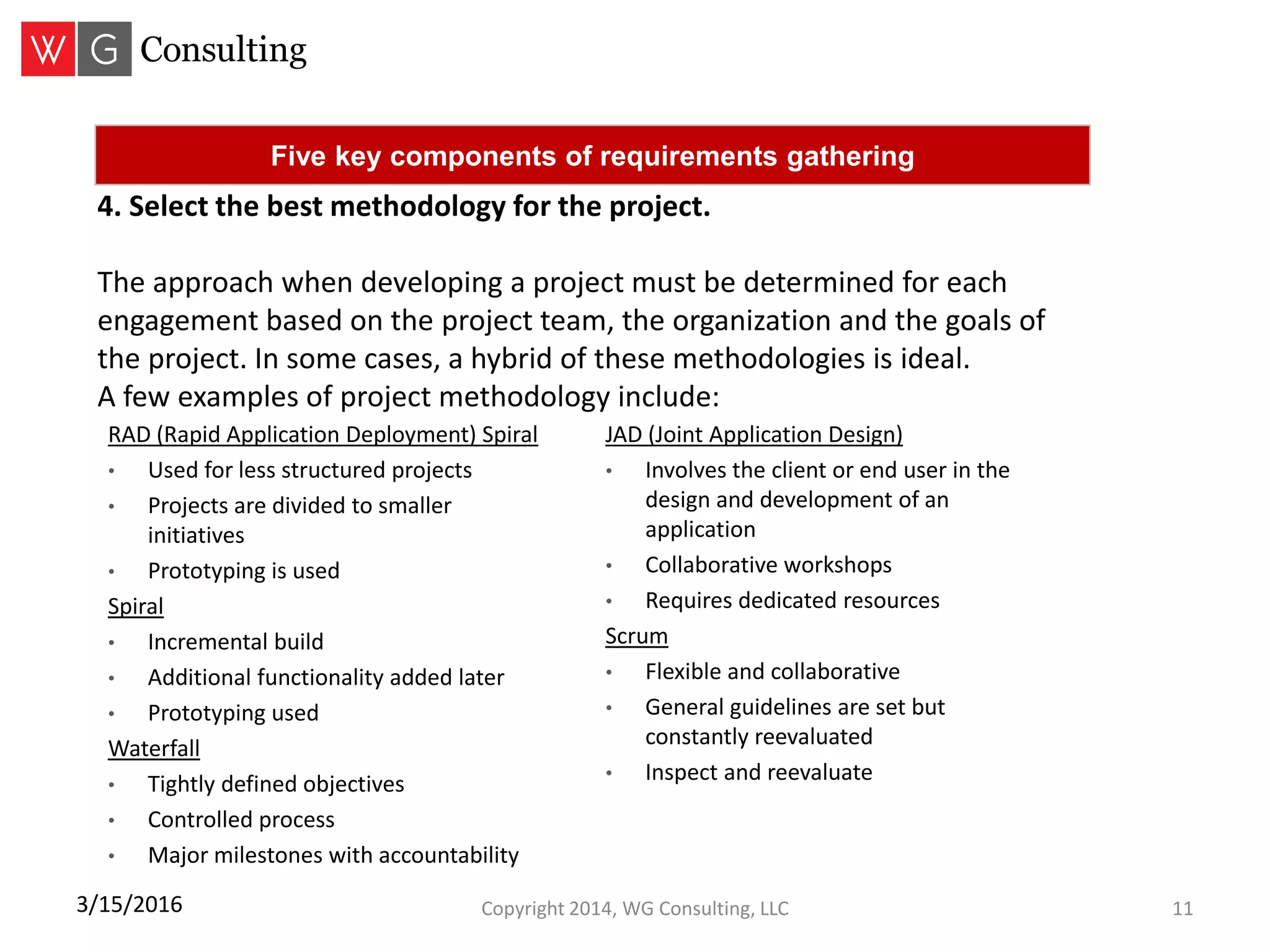 W G Consulting

Five key components of requirements gathering

4. Select the best methodology for the project.

The approach when developing a project must be determined for each engagement based on the project team, the organization and the goals of the project. In some cases, a hybrid of these methodologies is ideal.
A few examples of project methodology include:

RAD (Rapid Application Deployment) Spiral
• Used for less structured projects
• Projects are divided to smaller initiatives
• Prototyping is used

Spiral
• Incremental build
• Additional functionality added later
• Prototyping used

Waterfall
• Tightly defined objectives
• Controlled process
• Major milestones with accountability

JAD (Joint Application Design)
• Involves the client or end user in the design and development of an application
• Collaborative workshops
• Requires dedicated resources

Scrum
• Flexible and collaborative
• General guidelines are set but constantly reevaluated
• Inspect and reevaluate

3/15/2016

Copyright 2014, WG Consulting, LLC

11